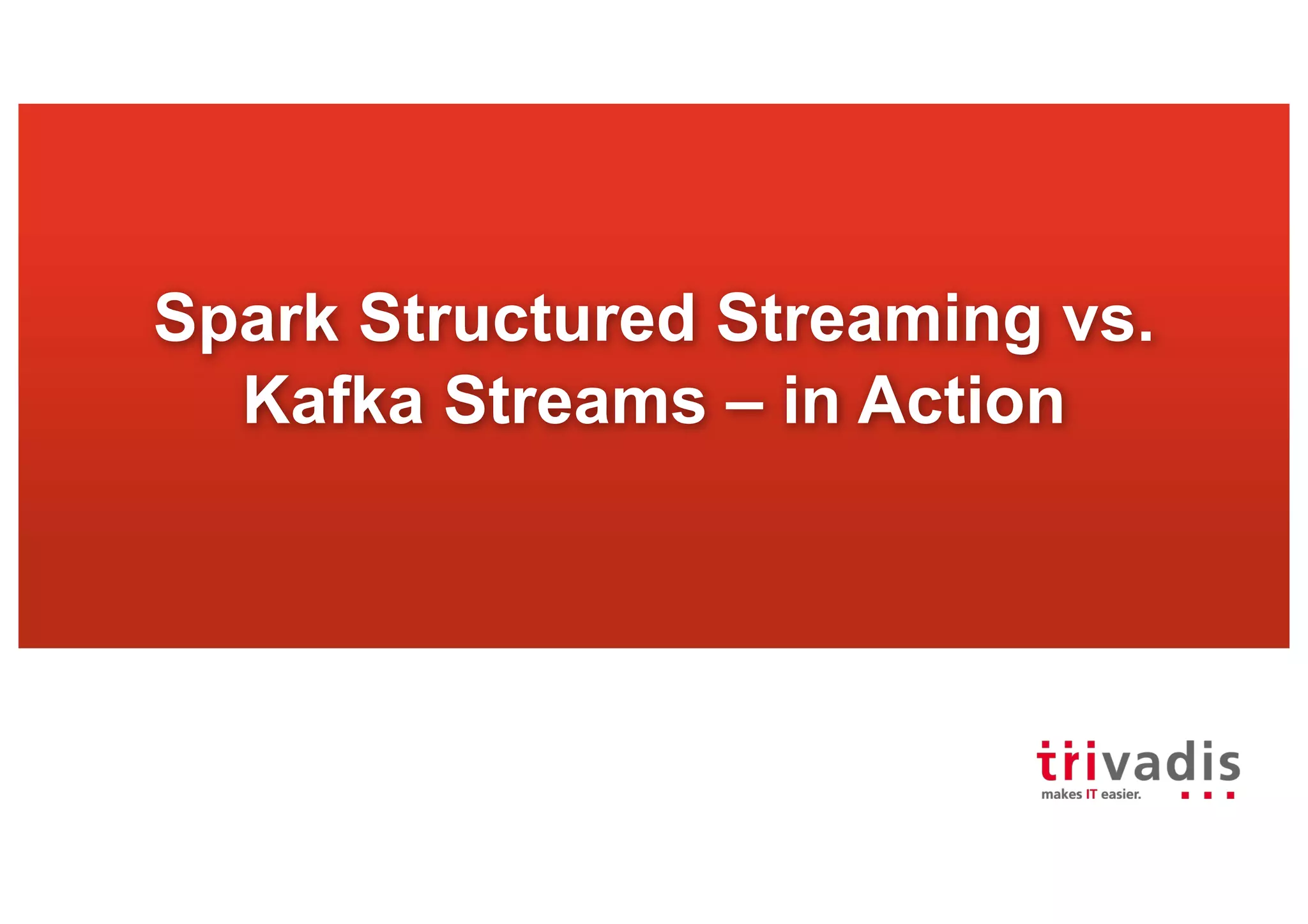 Spark Structured Streaming vs. Kafka Streams – in Action

trivadis
makes IT easier.